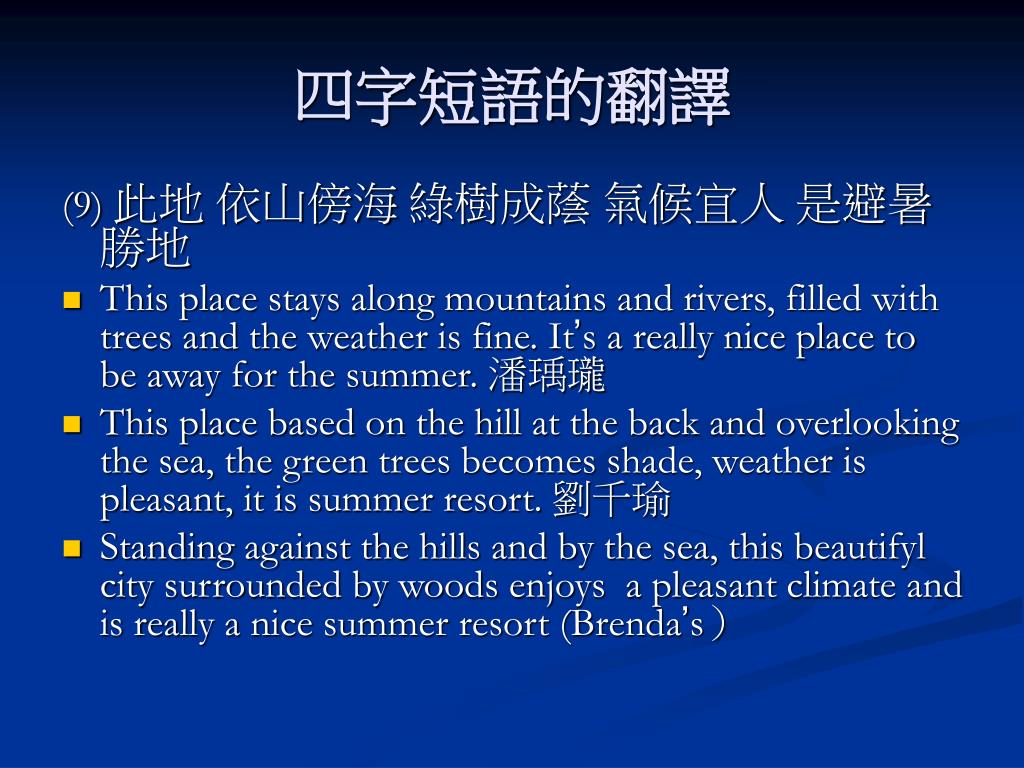 四字短語的翻譯

(9) 此地 依山傍海 綠樹成蔭 氣候宜人 是避暑勝地

This place stays along mountains and rivers, filled with trees and the weather is fine. It's a really nice place to be away for the summer. 潘瑀瓏

This place based on the hill at the back and overlooking the sea, the green trees becomes shade, weather is pleasant, it is summer resort. 劉千瑜

Standing against the hills and by the sea, this beautifyl city surrounded by woods enjoys a pleasant climate and is really a nice summer resort (Brenda's )